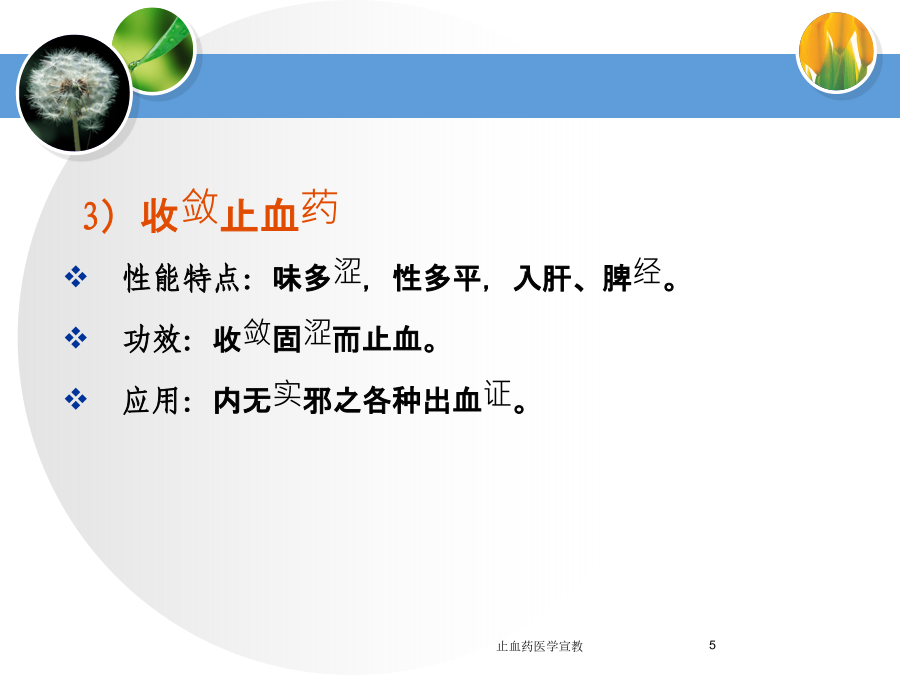 3）收敛止血药

❖ 性能特点：味多涩，性多平，入肝、脾经。

❖ 功效：收敛固涩而止血。

❖ 应用：内无实邪之各种出血证。

止血药医学宣教

5